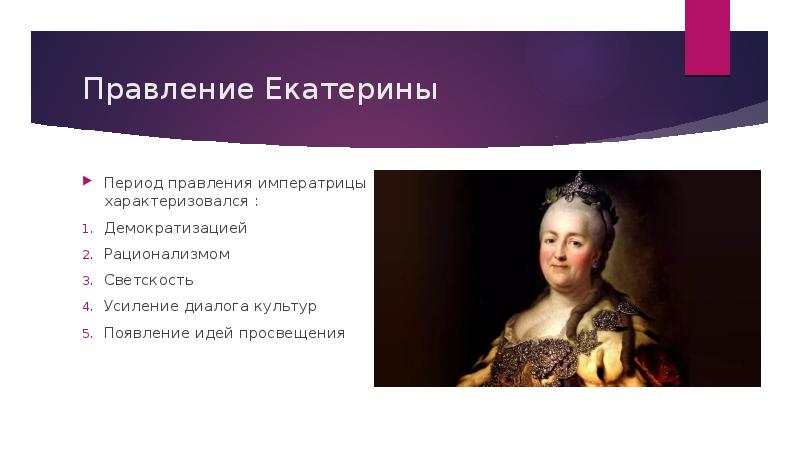 Правление Екатерины

Период правления императрицы характеризовался :

1. Демократизацией
2. Рационализмом
3. Светскость
4. Усиление диалога культур
5. Появление идей просвещения